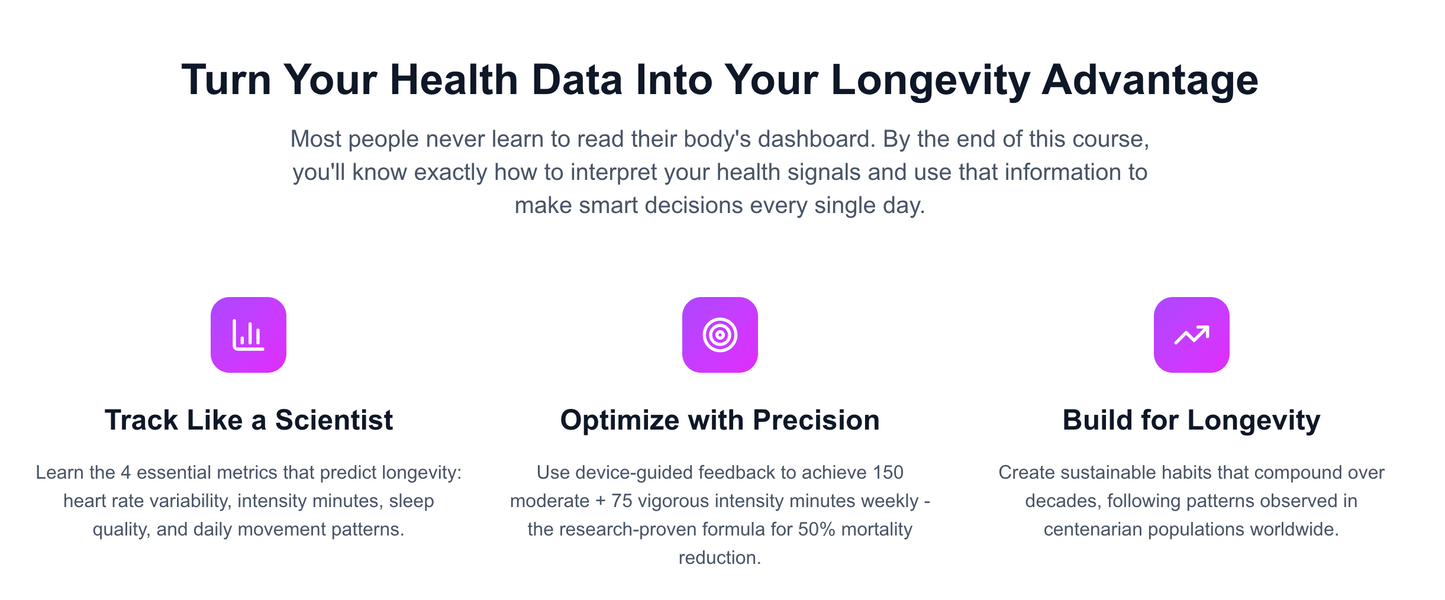 Turn Your Health Data Into Your Longevity Advantage

Most people never learn to read their body's dashboard. By the end of this course, you'll know exactly how to interpret your health signals and use that information to make smart decisions every single day.

Track Like a Scientist

Learn the 4 essential metrics that predict longevity: heart rate variability, intensity minutes, sleep quality, and daily movement patterns.

Optimize with Precision

Use device-guided feedback to achieve 150 moderate + 75 vigorous intensity minutes weekly - the research-proven formula for 50% mortality reduction.

Build for Longevity

Create sustainable habits that compound over decades, following patterns observed in centenarian populations worldwide.